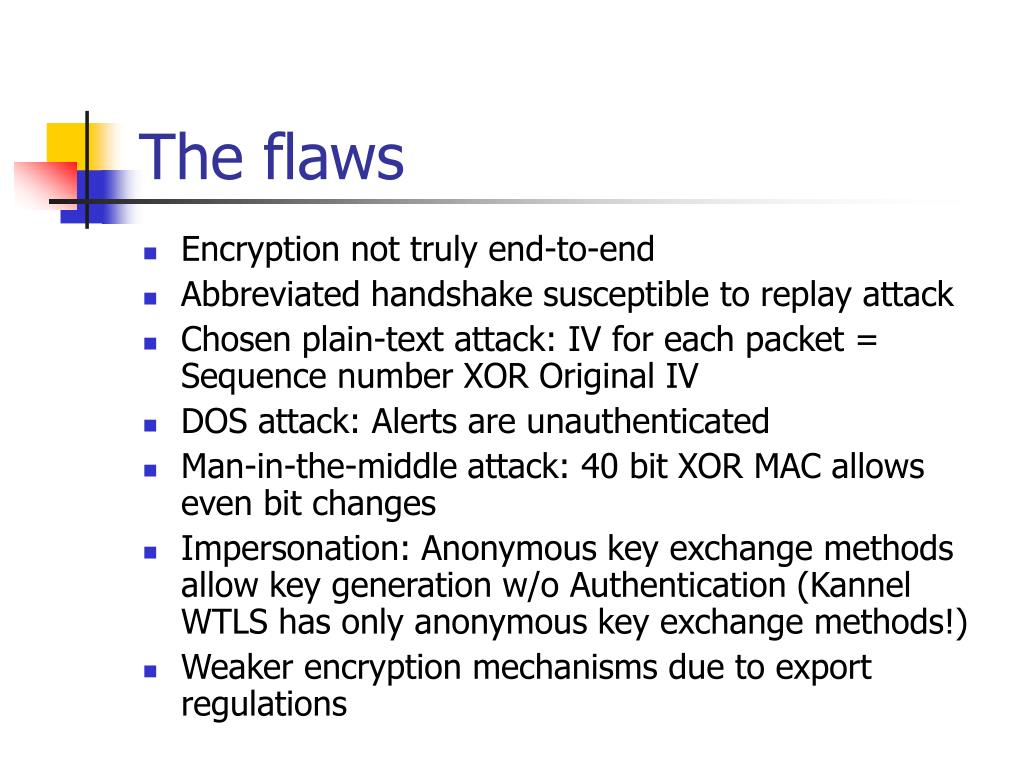 The flaws

- Encryption not truly end-to-end
- Abbreviated handshake susceptible to replay attack
- Chosen plain-text attack: IV for each packet = Sequence number XOR Original IV
- DOS attack: Alerts are unauthenticated
- Man-in-the-middle attack: 40 bit XOR MAC allows even bit changes
- Impersonation: Anonymous key exchange methods allow key generation w/o Authentication (Kannel WTLS has only anonymous key exchange methods!)
- Weaker encryption mechanisms due to export regulations